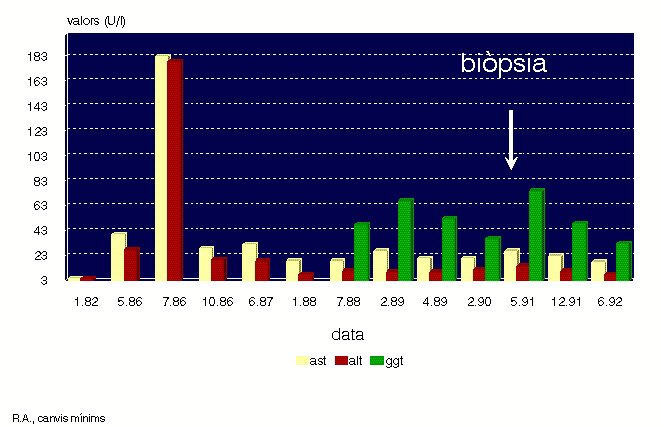 valors (U/l)

183
163
143
123
103
83
63
43
23
3

biòpsia

1.82 5.86 7.86 10.86 6.87 1.88 7.88 2.89 4.89 2.90 5.91 12.91 6.92

data

ast alt ggt

R.A., canvis mínims